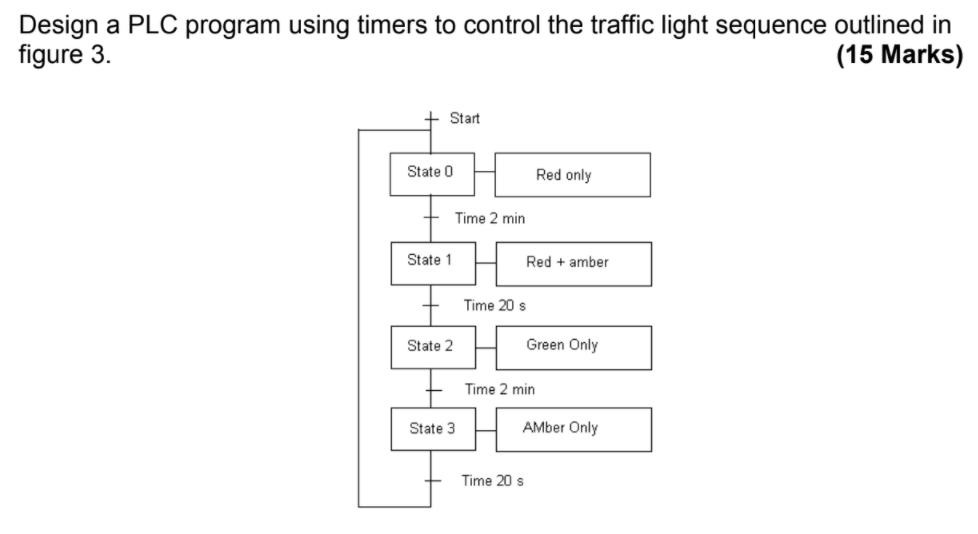 Design a PLC program using timers to control the traffic light sequence outlined in figure 3. **(15 Marks)**

Start

State 0

Red only

Time 2 min

State 1

Red + amber

Time 20 s

State 2

Green Only

Time 2 min

State 3

AMber Only

Time 20 s